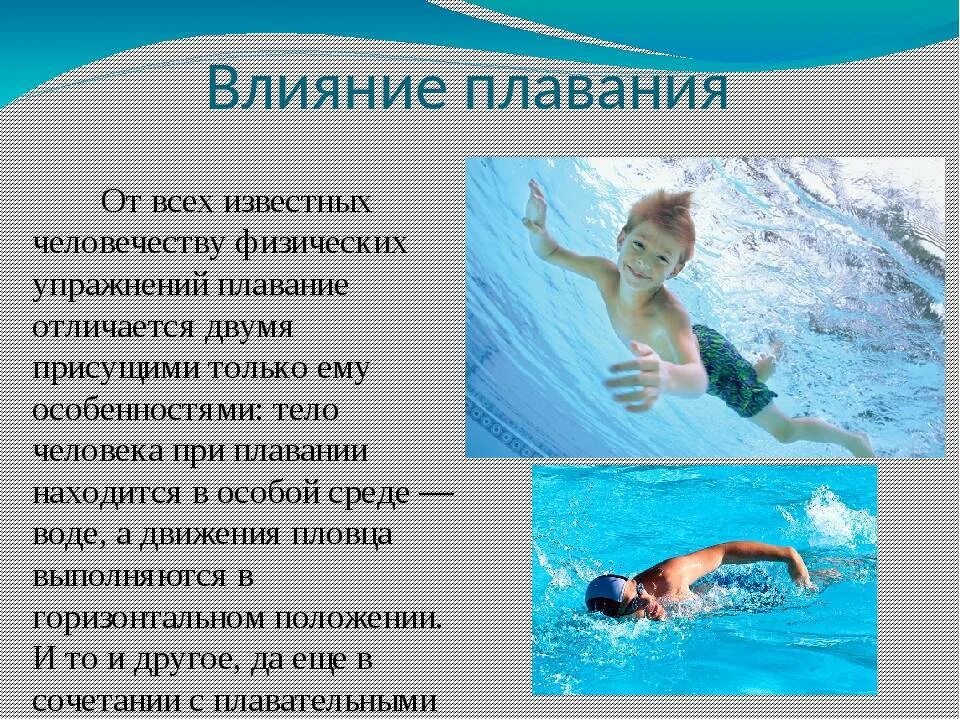 Влияние плавания

От всех известных человечеству физических упражнений плавание отличается двумя присущими только ему особенностями: тело человека при плавании находится в особой среде — воде, а движения пловца выполняются в горизонтальном положении. И то и другое, да еще в сочетании с плавательными